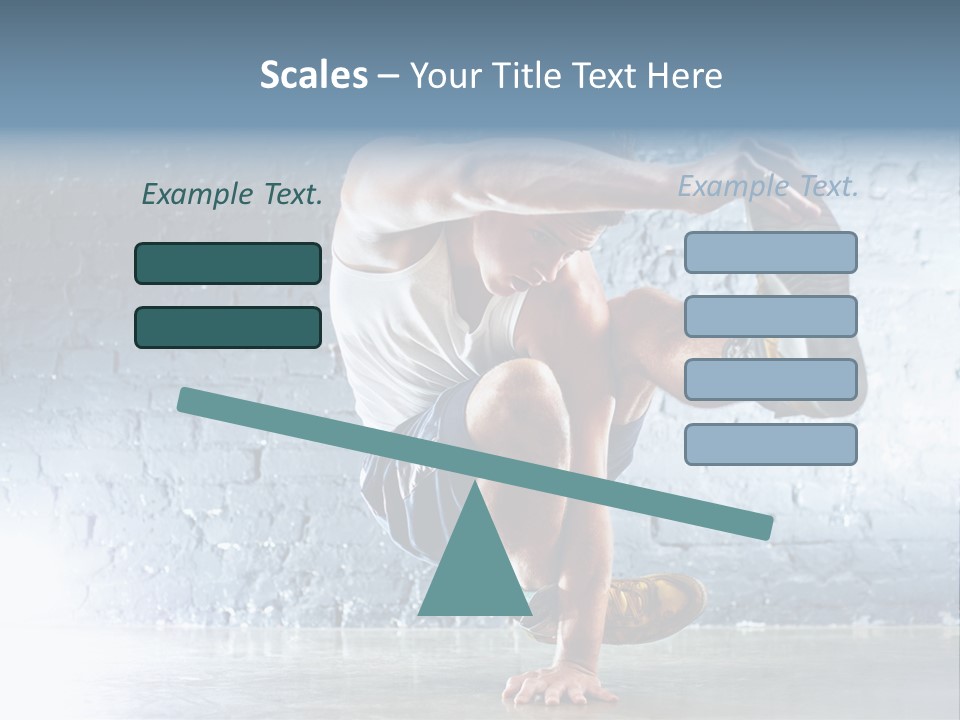 Scales – Your Title Text Here

Example Text.

Example Text.